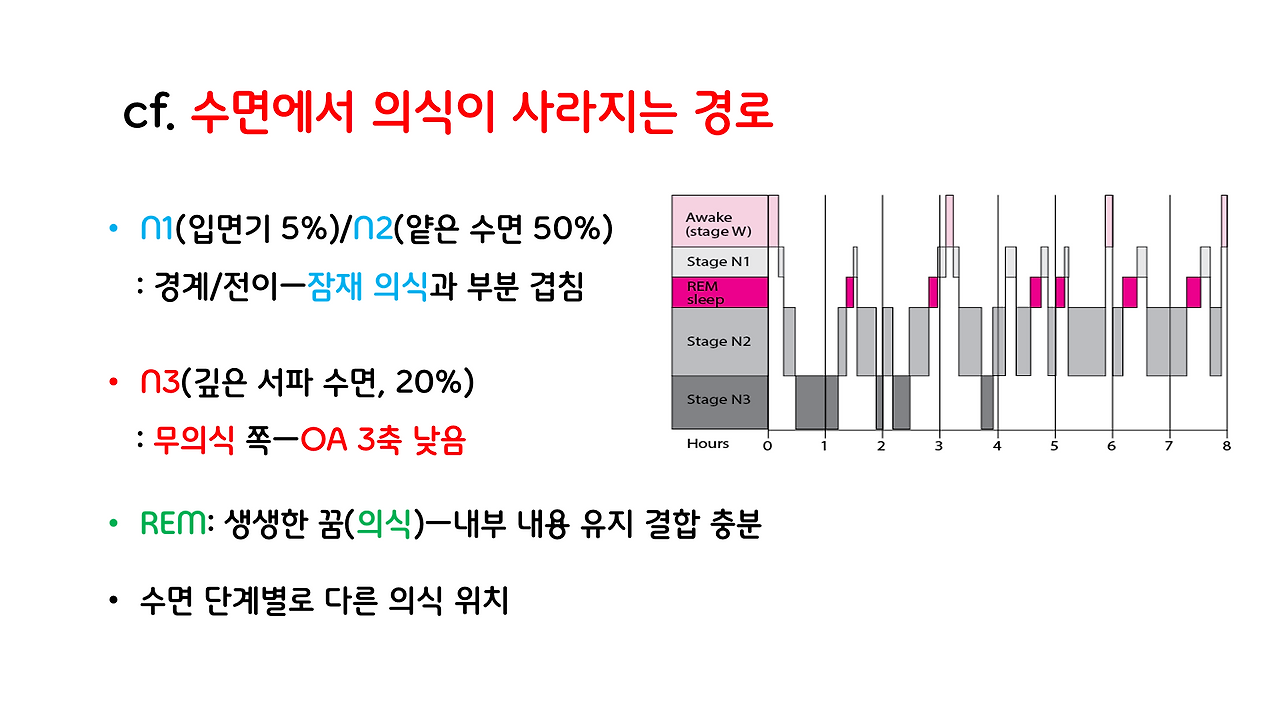 cf. 수면에서 의식이 사라지는 경로

• N1(입면기 5%)/N2(얕은 수면 50%)
: 경계/전이—잠재 의식과 부분 겹침

• N3(깊은 서파 수면, 20%)
: 무의식 쪽—OA 3축 낮음

• REM: 생생한 꿈(의식)—내부 내용 유지 결합 충분

• 수면 단계별로 다른 의식 위치

Awake (stage W)
Stage N1
REM sleep
Stage N2
Stage N3
Hours 0 1 2 3 4 5 6 7 8